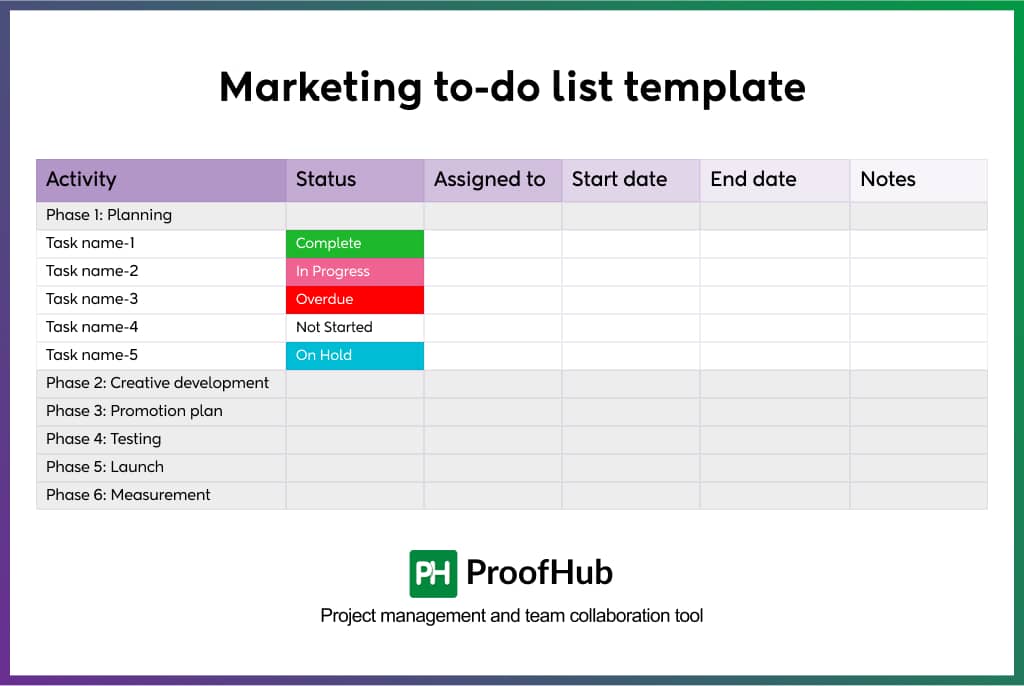 Marketing to-do list template

| Activity | Status | Assigned to | Start date | End date | Notes |
|---|---|---|---|---|---|
| Phase 1: Planning | | | | | |
| Task name-1 | Complete | | | | |
| Task name-2 | In Progress | | | | |
| Task name-3 | Overdue | | | | |
| Task name-4 | Not Started | | | | |
| Task name-5 | On Hold | | | | |
| Phase 2: Creative development | | | | | |
| Phase 3: Promotion plan | | | | | |
| Phase 4: Testing | | | | | |
| Phase 5: Launch | | | | | |
| Phase 6: Measurement | | | | | |

PH ProofHub

Project management and team collaboration tool